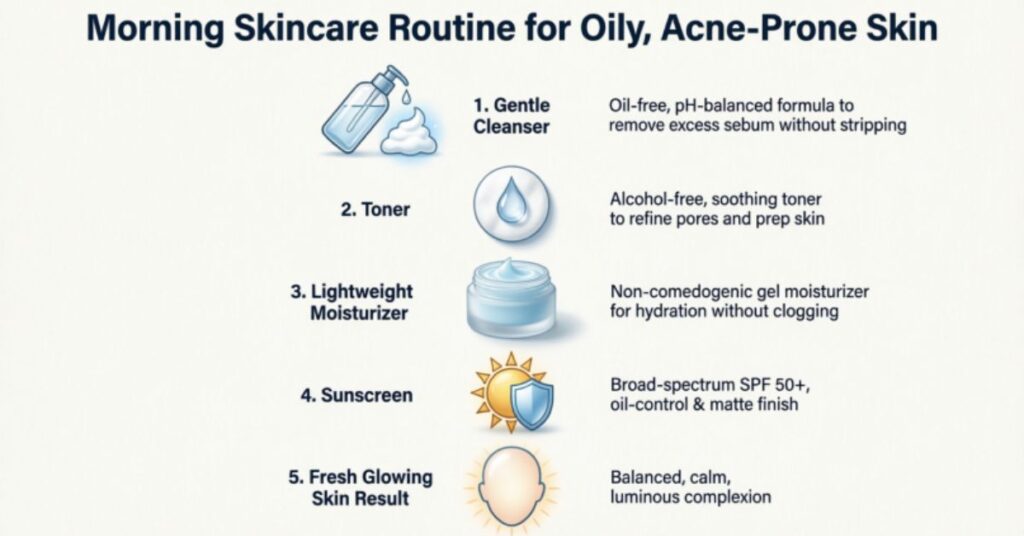 Morning Skincare Routine for Oily, Acne-Prone Skin

1. Gentle Cleanser

Oil-free, pH-balanced formula to remove excess sebum without stripping

2. Toner

Alcohol-free, soothing toner to refine pores and prep skin

3. Lightweight Moisturizer

Non-comedogenic gel moisturizer for hydration without clogging

4. Sunscreen

Broad-spectrum SPF 50+, oil-control & matte finish

5. Fresh Glowing Skin Result

Balanced, calm, luminous complexion